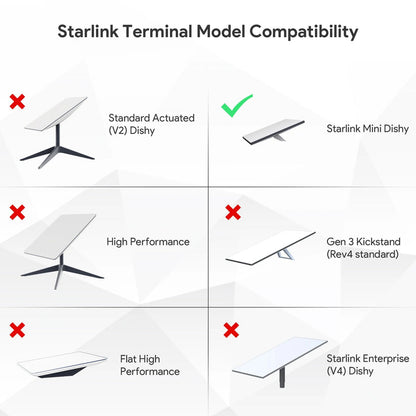 Starlink Terminal Model Compatibility

Standard Actuated (V2) Dishy

Starlink Mini Dishy

High Performance

Gen 3 Kickstand (Rev4 standard)

Flat High Performance

Starlink Enterprise (V4) Dishy